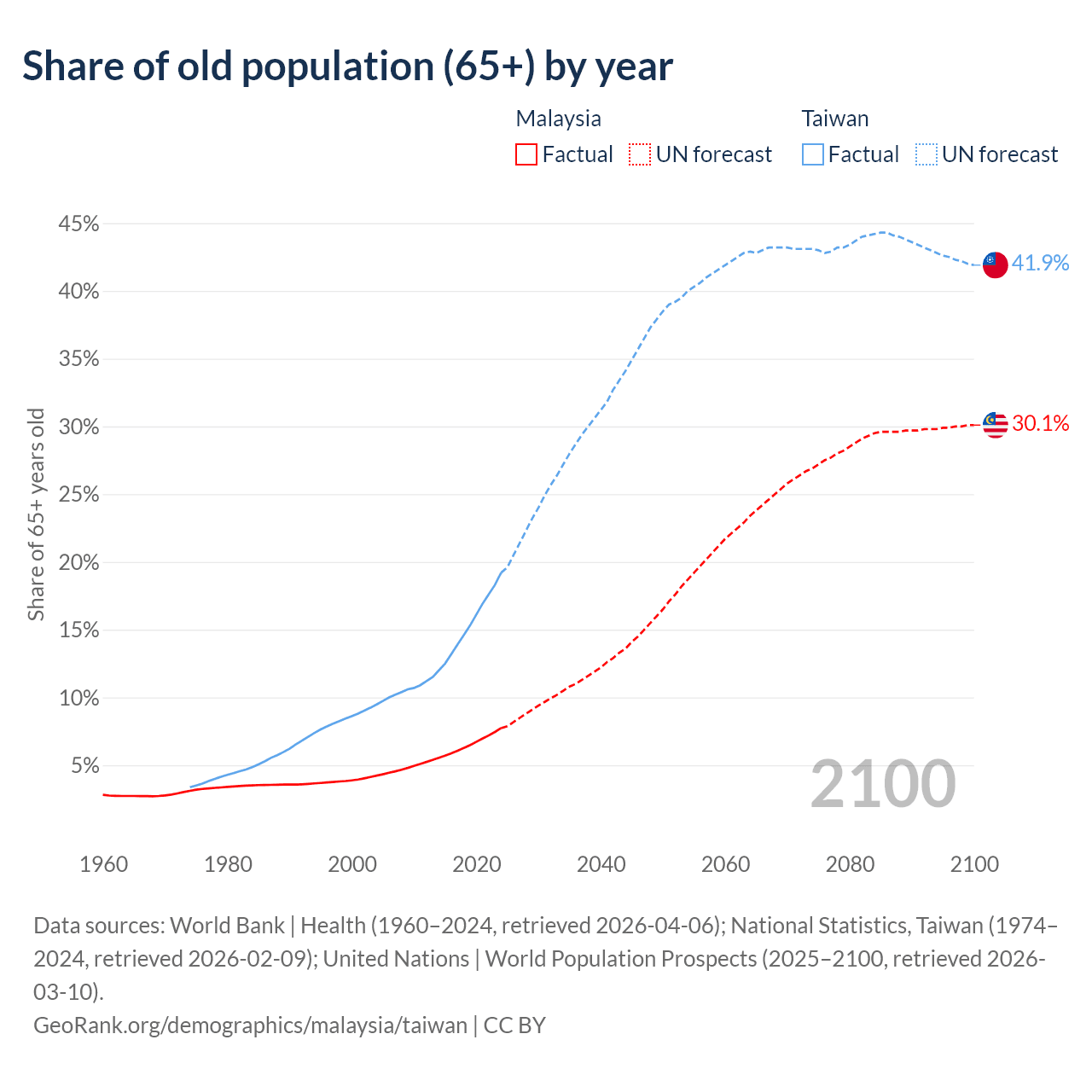 Share of old population (65+) by year

Malaysia
Factual
UN forecast

Taiwan
Factual
UN forecast

Share of 65+ years old

45%
40%
35%
30%
25%
20%
15%
10%
5%

41.9%
30.1%

2100

1960
1980
2000
2020
2040
2060
2080
2100

Data sources: World Bank | Health (1960–2024, retrieved 2026-04-06); National Statistics, Taiwan (1974–2024, retrieved 2026-02-09); United Nations | World Population Prospects (2025–2100, retrieved 2026-03-10).
GeoRank.org/demographics/malaysia/taiwan | CC BY